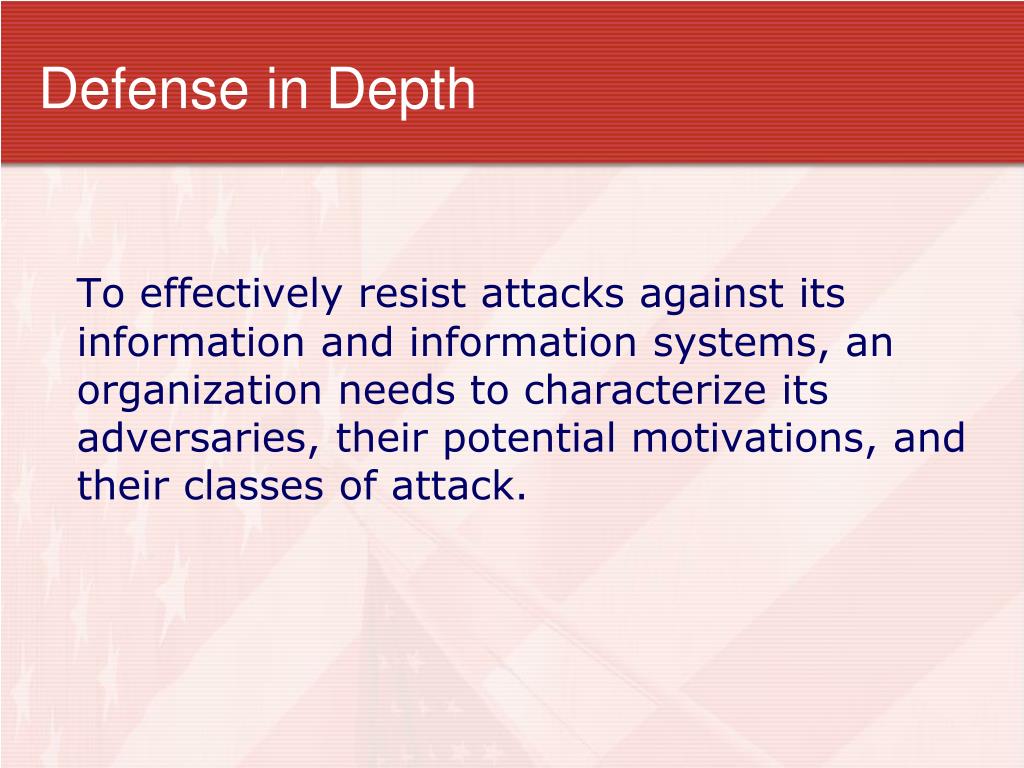 Defense in Depth

To effectively resist attacks against its information and information systems, an organization needs to characterize its adversaries, their potential motivations, and their classes of attack.